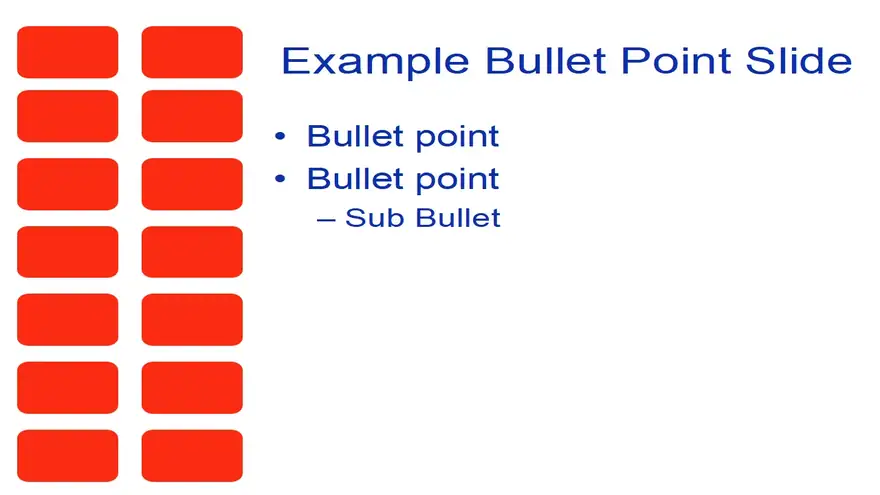 Example Bullet Point Slide

• Bullet point
• Bullet point
– Sub Bullet